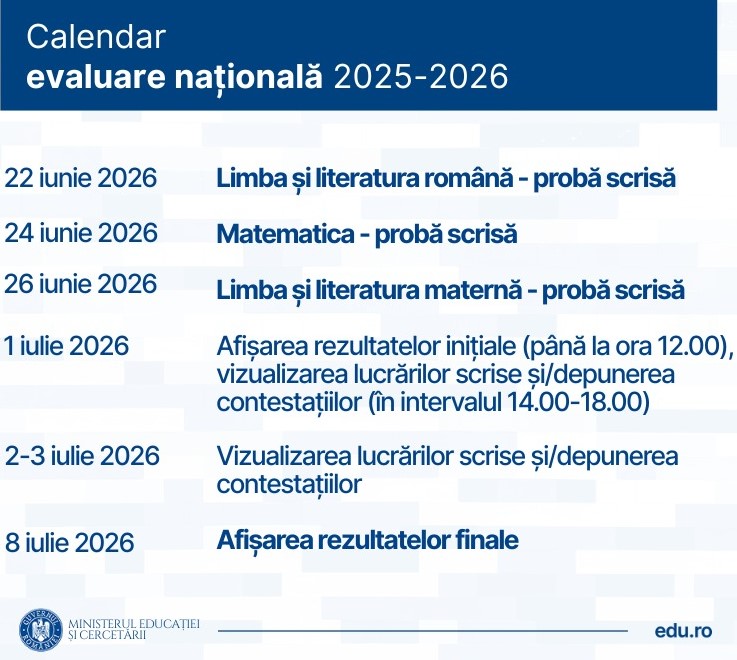 Calendar
evaluare națională 2025-2026

| | |
|---|---|
| 22 iunie 2026 | Limba și literatura română - probă scrisă |
| 24 iunie 2026 | Matematica - probă scrisă |
| 26 iunie 2026 | Limba și literatura maternă - probă scrisă |
| 1 iulie 2026 | Afișarea rezultatelor inițiale (până la ora 12.00), vizualizarea lucrărilor scrise și/depunerea contestațiilor (în intervalul 14.00-18.00) |
| 2-3 iulie 2026 | Vizualizarea lucrărilor scrise și/depunerea contestațiilor |
| 8 iulie 2026 | Afișarea rezultatelor finale |

GUVERNUL ROMÂNIEI
MINISTERUL EDUCAȚIEI ȘI CERCETĂRII

edu.ro